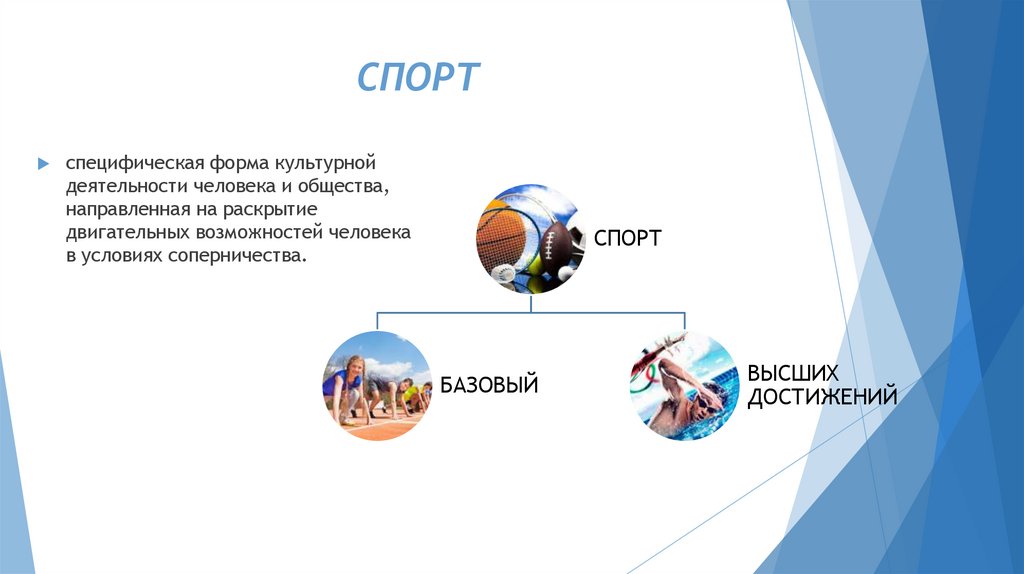 СПОРТ

специфическая форма культурной деятельности человека и общества, направленная на раскрытие двигательных возможностей человека в условиях соперничества.

СПОРТ

БАЗОВЫЙ

ВЫСШИХ ДОСТИЖЕНИЙ